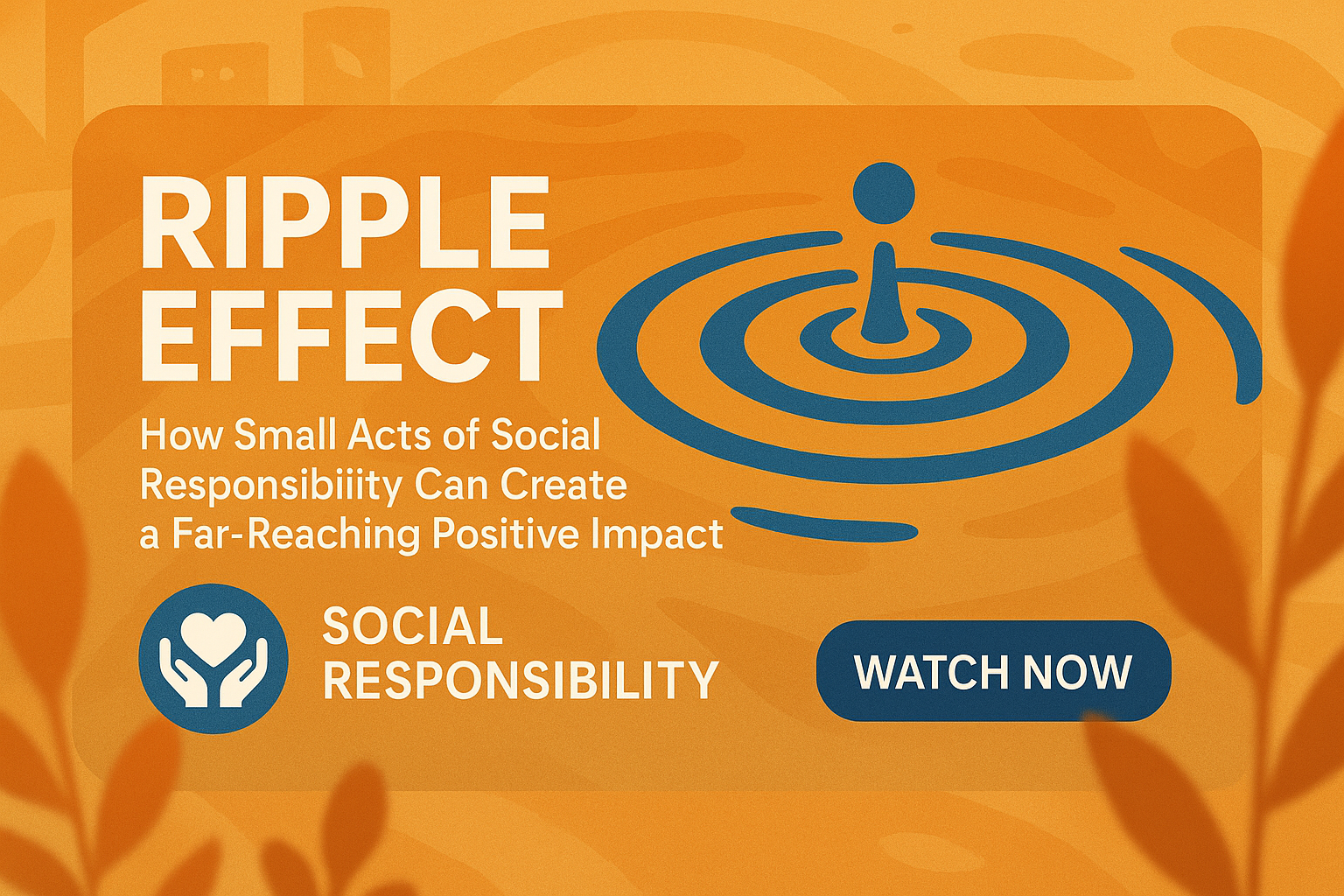 RIPPLE EFFECT

How Small Acts of Social Responsibiiity Can Create a Far-Reaching Positive Impact

SOCIAL RESPONSIBILITY

WATCH NOW